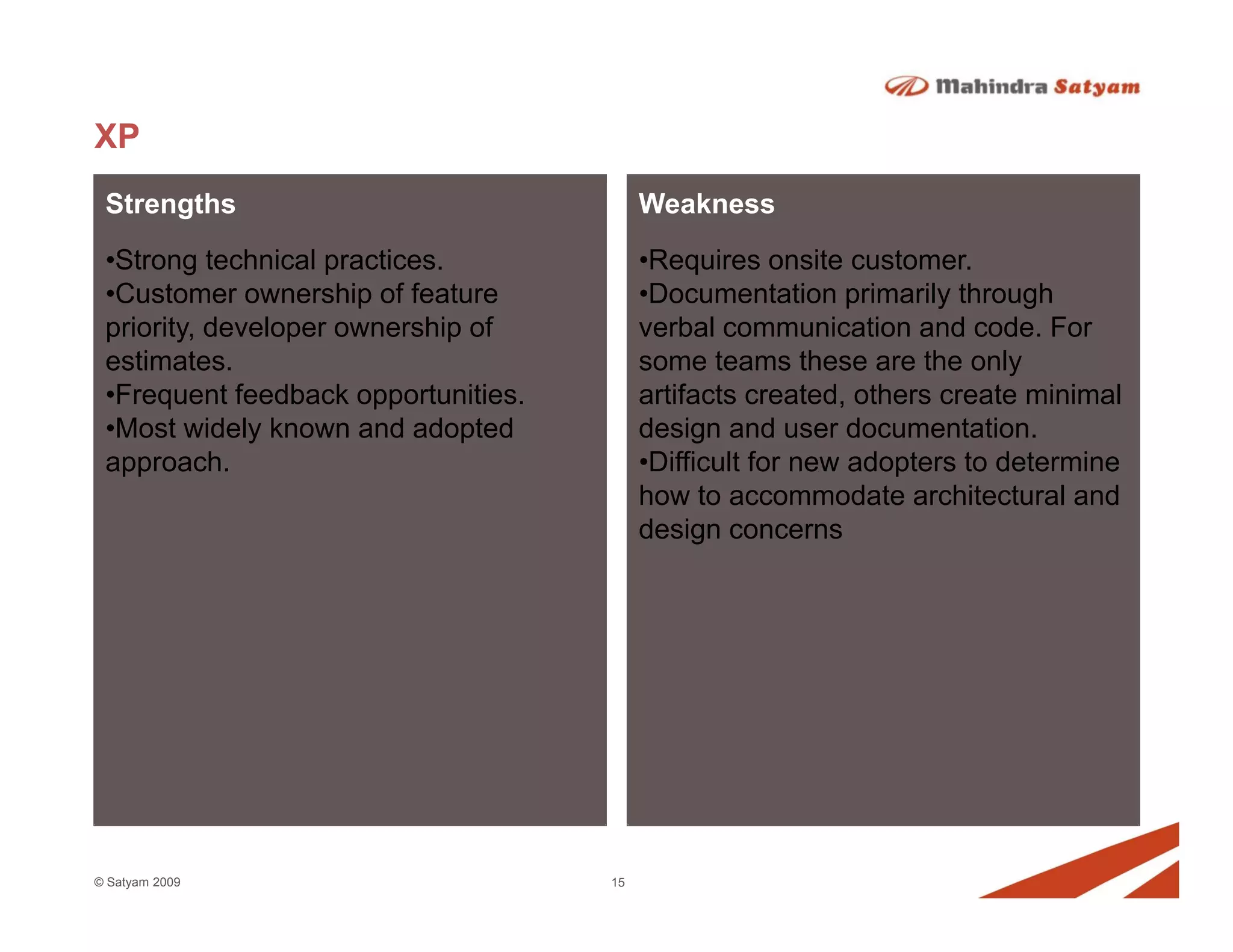 Mahindra Satyam

XP

Strengths

•Strong technical practices.
•Customer ownership of feature priority, developer ownership of estimates.
•Frequent feedback opportunities.
•Most widely known and adopted approach.

Weakness

•Requires onsite customer.
•Documentation primarily through verbal communication and code. For some teams these are the only artifacts created, others create minimal design and user documentation.
•Difficult for new adopters to determine how to accommodate architectural and design concerns

© Satyam 2009

15